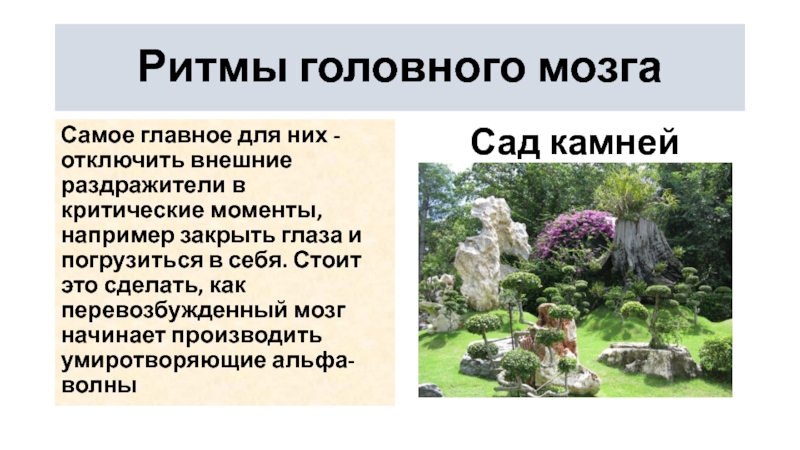 Ритмы головного мозга

Самое главное для них - отключить внешние раздражители в критические моменты, например закрыть глаза и погрузиться в себя. Стоит это сделать, как перевозбужденный мозг начинает производить умиротворяющие альфа-волны

Сад камней